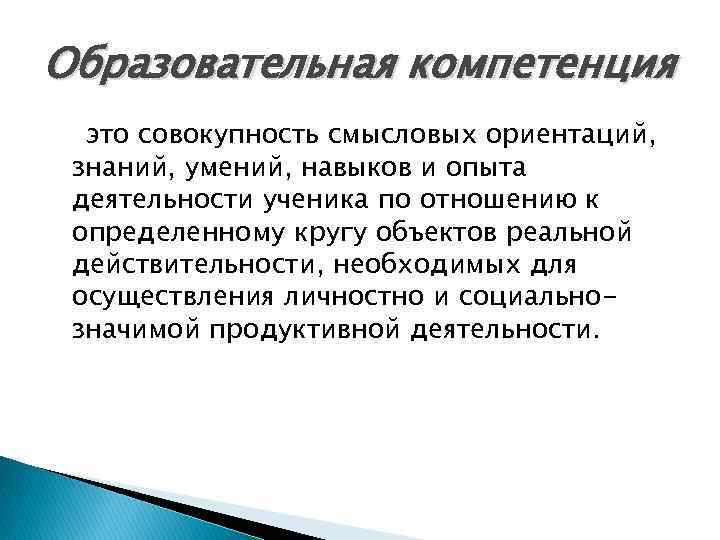 Образовательная компетенция

это совокупность смысловых ориентаций, знаний, умений, навыков и опыта деятельности ученика по отношению к определенному кругу объектов реальной действительности, необходимых для осуществления личностно и социально-значимой продуктивной деятельности.